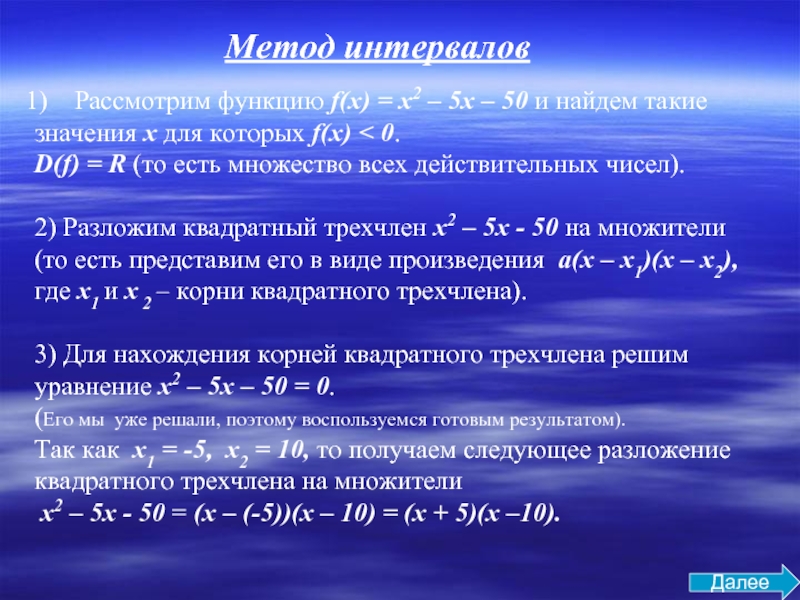 Метод интервалов

1) Рассмотрим функцию $f(x) = x^2 – 5x – 50$ и найдем такие значения $x$ для которых $f(x) < 0$.
$D(f) = R$ (то есть множество всех действительных чисел).

2) Разложим квадратный трехчлен $x^2 – 5x - 50$ на множители (то есть представим его в виде произведения $a(x – x_1)(x – x_2)$, где $x_1$ и $x_2$ – корни квадратного трехчлена).

3) Для нахождения корней квадратного трехчлена решим уравнение $x^2 – 5x – 50 = 0$.
(Его мы уже решали, поэтому воспользуемся готовым результатом).
Так как $x_1 = -5$, $x_2 = 10$, то получаем следующее разложение квадратного трехчлена на множители
$x^2 – 5x - 50 = (x – (-5))(x – 10) = (x + 5)(x –10)$.

Далее